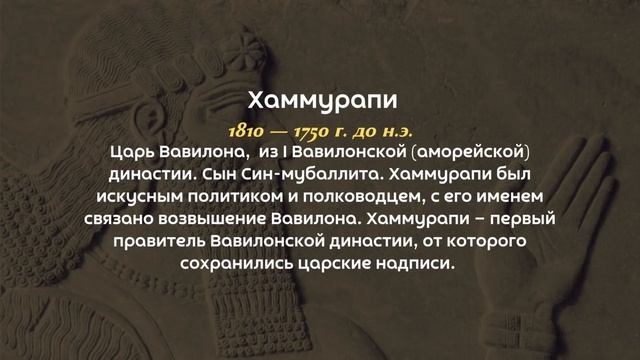 Хаммурапи

1810 — 1750 г. до н.э.

Царь Вавилона, из I Вавилонской (аморейской) династии. Сын Син-мубаллита. Хаммурапи был искусным политиком и полководцем, с его именем связано возвышение Вавилона. Хаммурапи – первый правитель Вавилонской династии, от которого сохранились царские надписи.